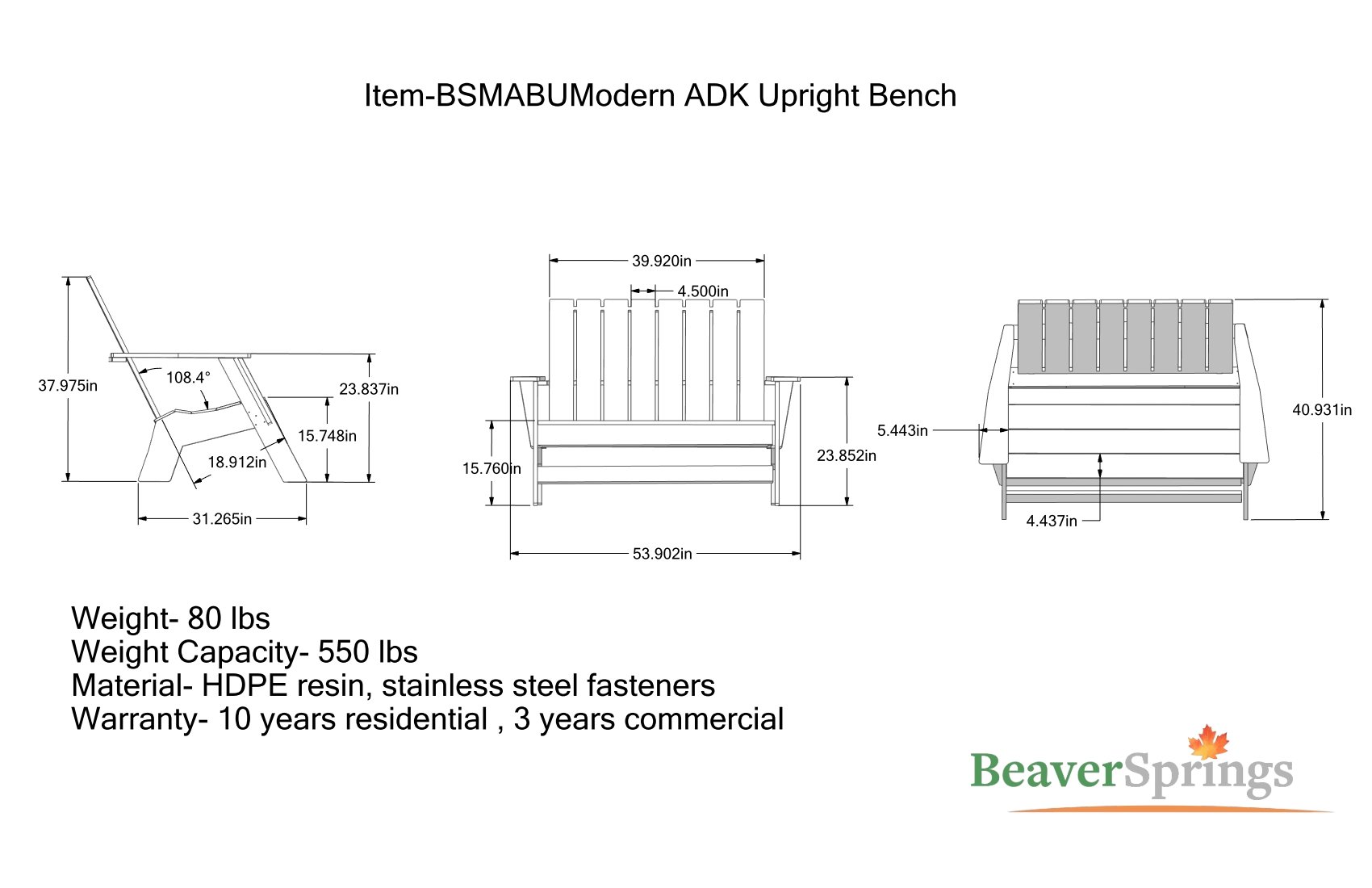 Item-BSMABUModern ADK Upright Bench

37.975in
108.4°
23.837in
15.748in
18.912in
31.265in

39.920in
4.500in
15.760in
23.852in
53.902in

5.443in
40.931in
4.437in

Weight- 80 lbs
Weight Capacity- 550 lbs
Material- HDPE resin, stainless steel fasteners
Warranty- 10 years residential , 3 years commercial

BeaverSprings